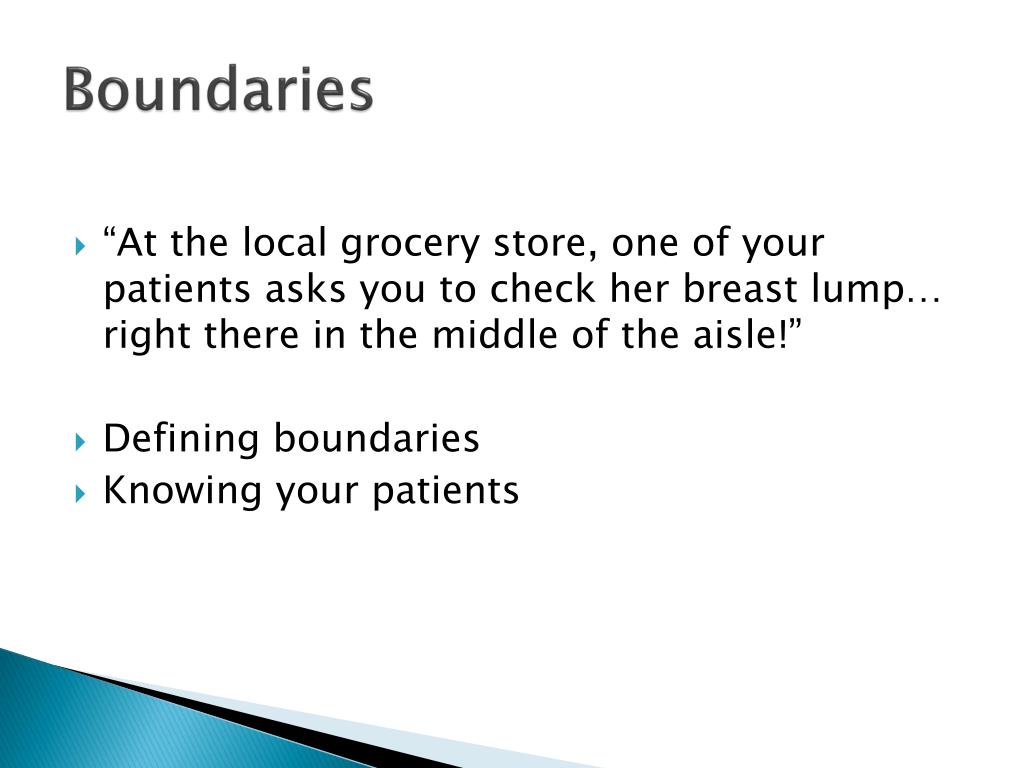 Boundaries

“At the local grocery store, one of your patients asks you to check her breast lump… right there in the middle of the aisle!”

Defining boundaries
Knowing your patients